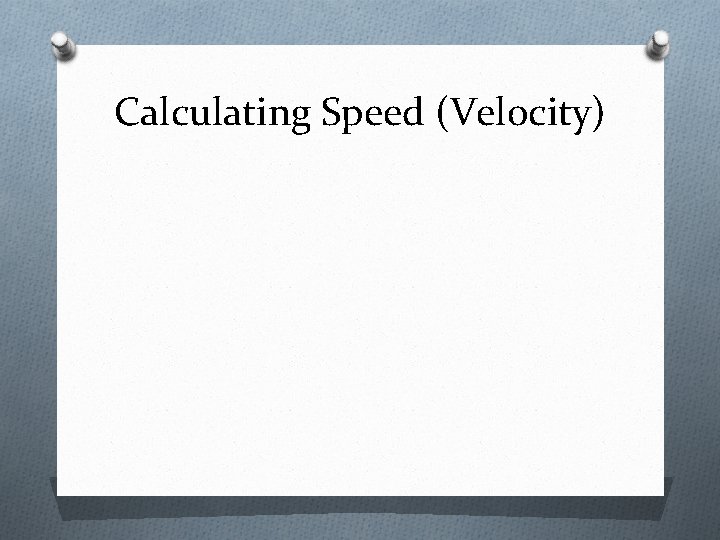 Calculating Speed (Velocity)